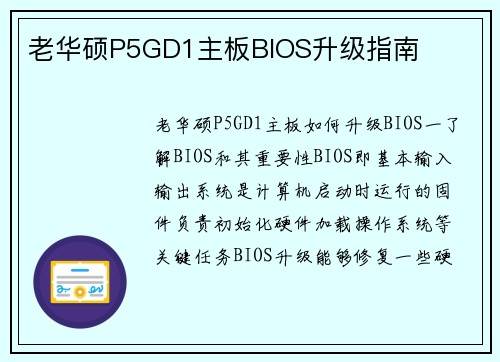 老华硕P5GD1主板BIOS升级指南

老华硕P5GD1主板如何升级BIOS一了解BIOS和其重要性BIOS即基本输入输出系统是计算机启动时运行的固件负责初始化硬件加载操作系统等关键任务BIOS升级能够修复一些硬